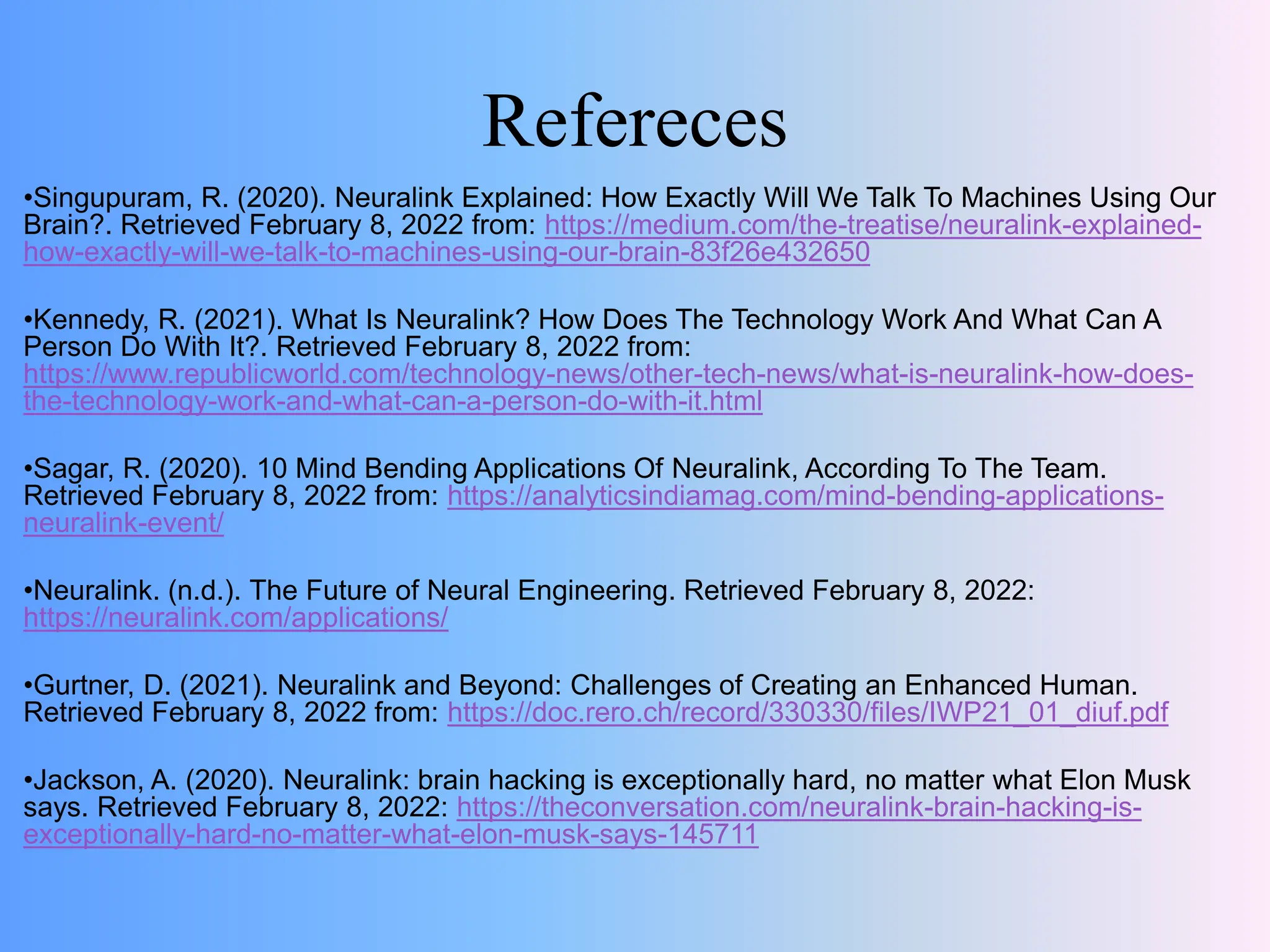 Refereces

•Singupuram, R. (2020). Neuralink Explained: How Exactly Will We Talk To Machines Using Our Brain?. Retrieved February 8, 2022 from: https://medium.com/the-treatise/neuralink-explained-how-exactly-will-we-talk-to-machines-using-our-brain-83f26e432650

•Kennedy, R. (2021). What Is Neuralink? How Does The Technology Work And What Can A Person Do With It?. Retrieved February 8, 2022 from: https://www.republicworld.com/technology-news/other-tech-news/what-is-neuralink-how-does-the-technology-work-and-what-can-a-person-do-with-it.html

•Sagar, R. (2020). 10 Mind Bending Applications Of Neuralink, According To The Team. Retrieved February 8, 2022 from: https://analyticsindiamag.com/mind-bending-applications-neuralink-event/

•Neuralink. (n.d.). The Future of Neural Engineering. Retrieved February 8, 2022: https://neuralink.com/applications/

•Gurtner, D. (2021). Neuralink and Beyond: Challenges of Creating an Enhanced Human. Retrieved February 8, 2022 from: https://doc.rero.ch/record/330330/files/IWP21_01_diuf.pdf

•Jackson, A. (2020). Neuralink: brain hacking is exceptionally hard, no matter what Elon Musk says. Retrieved February 8, 2022: https://theconversation.com/neuralink-brain-hacking-is-exceptionally-hard-no-matter-what-elon-musk-says-145711